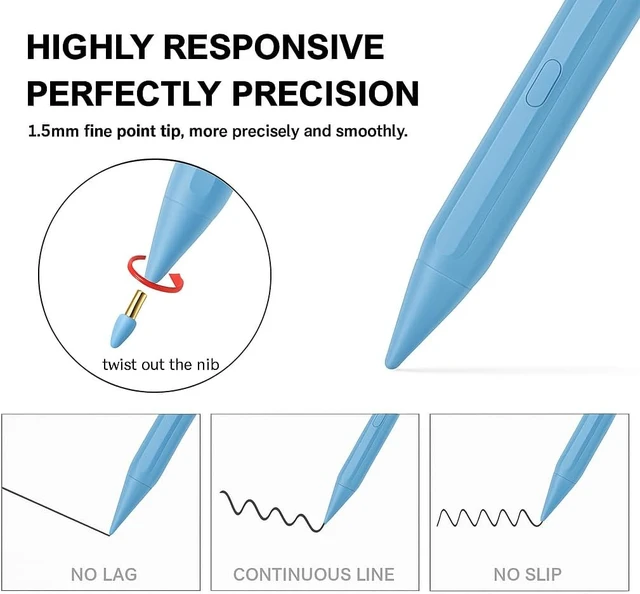 HIGHLY RESPONSIVE
PERFECTLY PRECISION

1.5mm fine point tip, more precisely and smoothly.

twist out the nib

NO LAG

CONTINUOUS LINE

NO SLIP